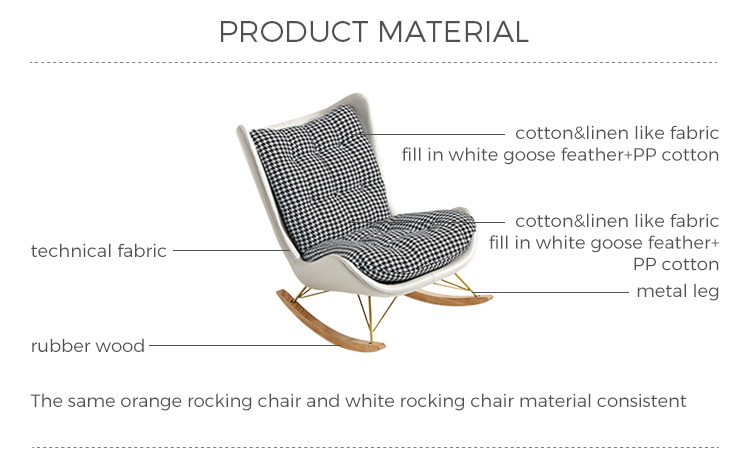 PRODUCT MATERIAL

cotton&linen like fabric
fill in white goose feather+PP cotton

cotton&linen like fabric
fill in white goose feather+
PP cotton

technical fabric

metal leg

rubber wood

The same orange rocking chair and white rocking chair material consistent